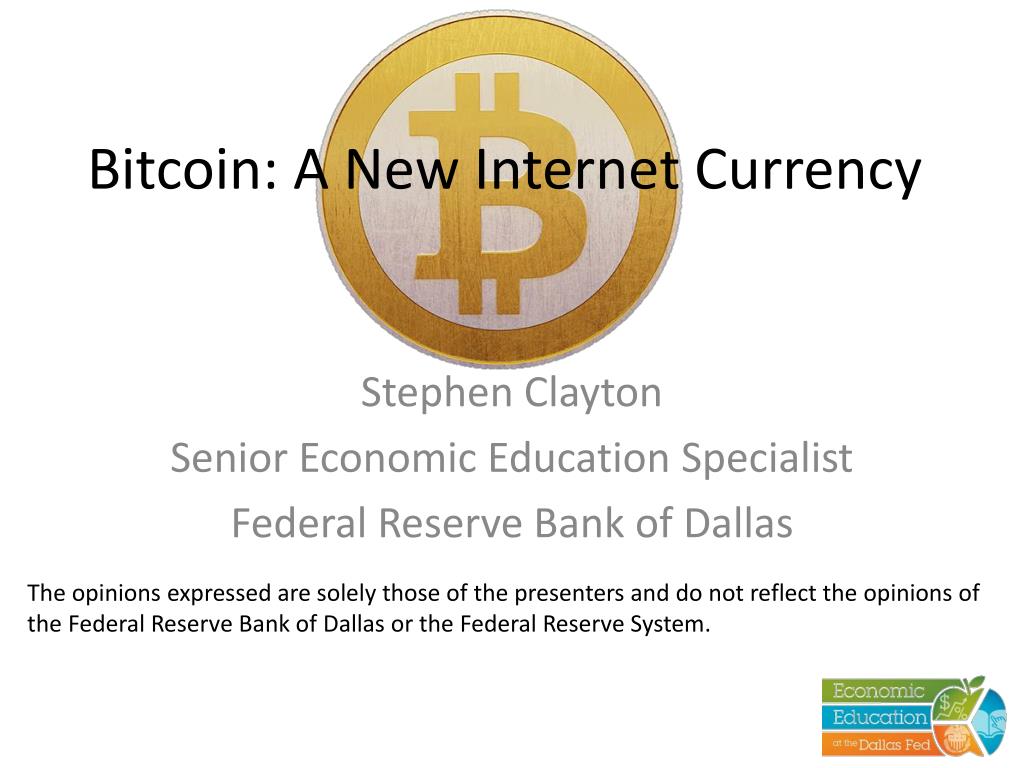 Bitcoin: A New Internet Currency

Stephen Clayton
Senior Economic Education Specialist
Federal Reserve Bank of Dallas

The opinions expressed are solely those of the presenters and do not reflect the opinions of the Federal Reserve Bank of Dallas or the Federal Reserve System.

Economic Education at the Dallas Fed